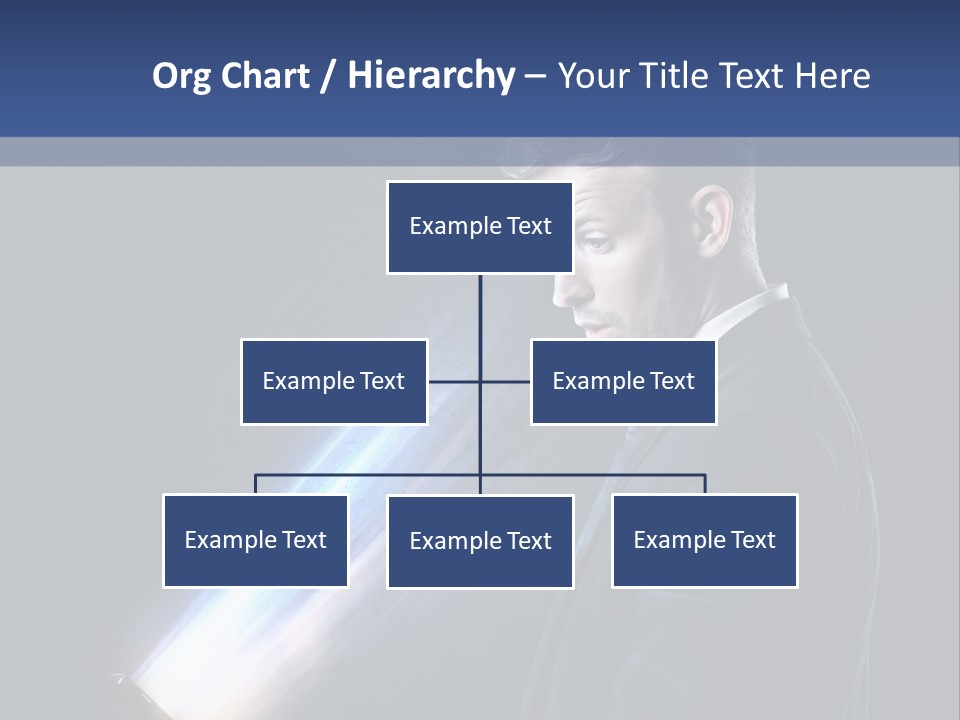 Org Chart / Hierarchy – Your Title Text Here

Example Text

Example Text

Example Text

Example Text

Example Text

Example Text